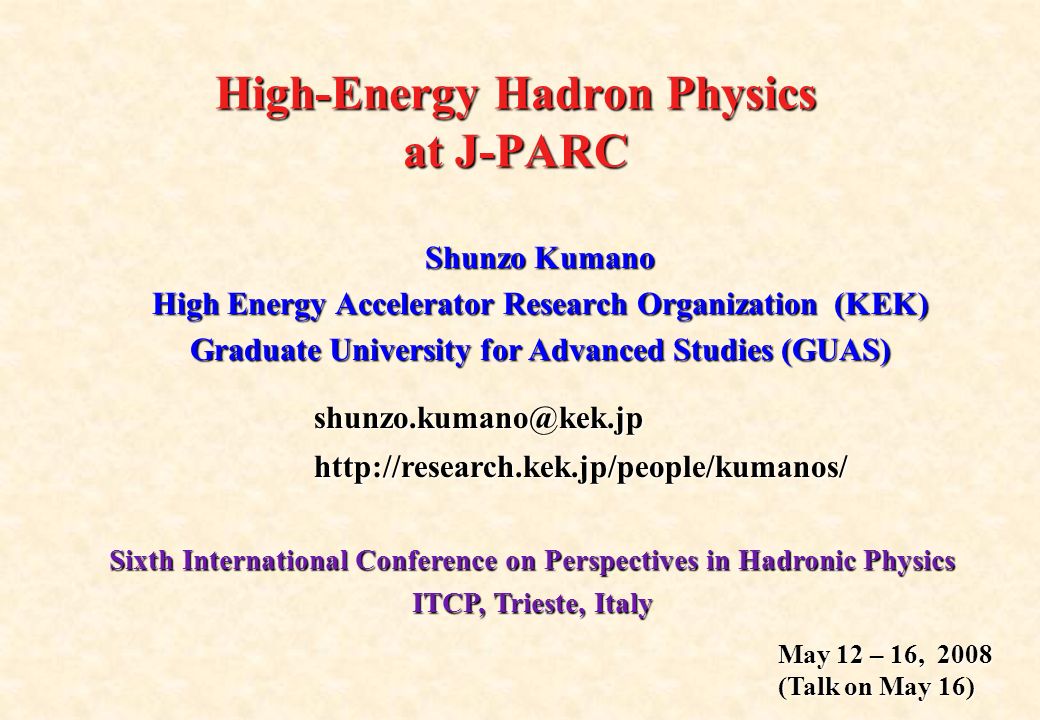 High-Energy Hadron Physics at J-PARC

Shunzo Kumano

High Energy Accelerator Research Organization (KEK)

Graduate University for Advanced Studies (GUAS)

shunzo.kumano@kek.jp

http://research.kek.jp/people/kumanos/

Sixth International Conference on Perspectives in Hadronic Physics

ITCP, Trieste, Italy

May 12 – 16, 2008
(Talk on May 16)